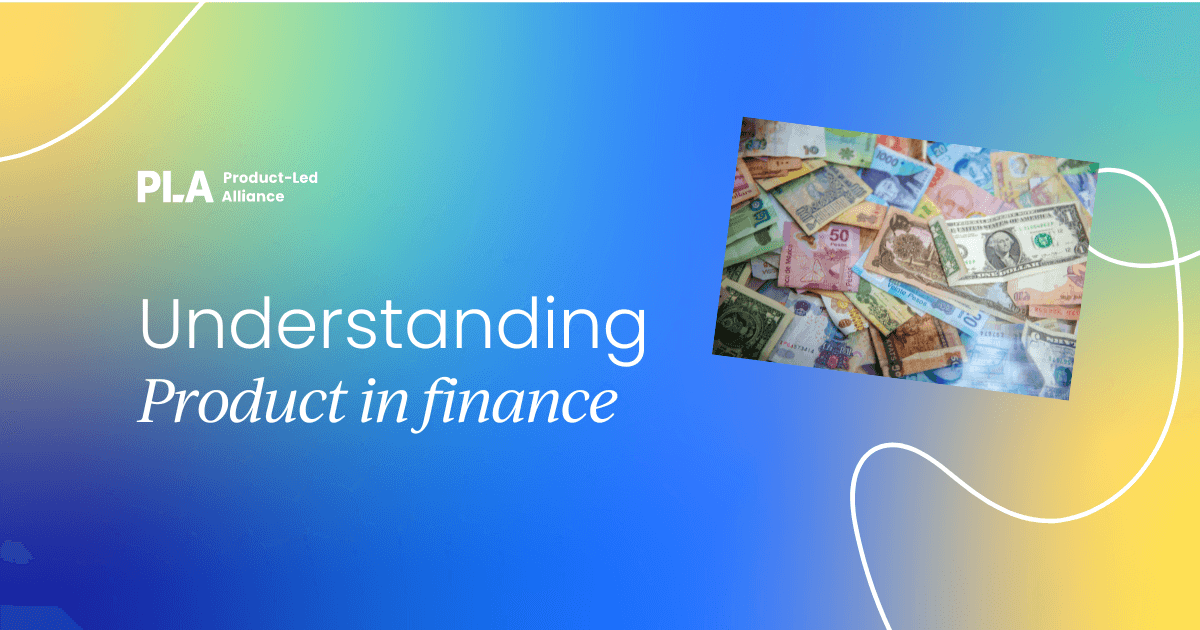 PLA Product-Led Alliance

Understanding
Product in finance